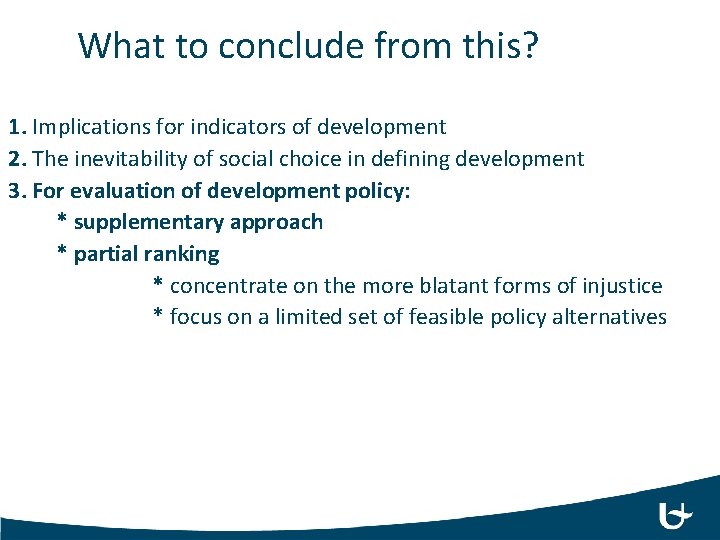 What to conclude from this?

1. Implications for indicators of development
2. The inevitability of social choice in defining development
3. For evaluation of development policy:
* supplementary approach
* partial ranking
* concentrate on the more blatant forms of injustice
* focus on a limited set of feasible policy alternatives